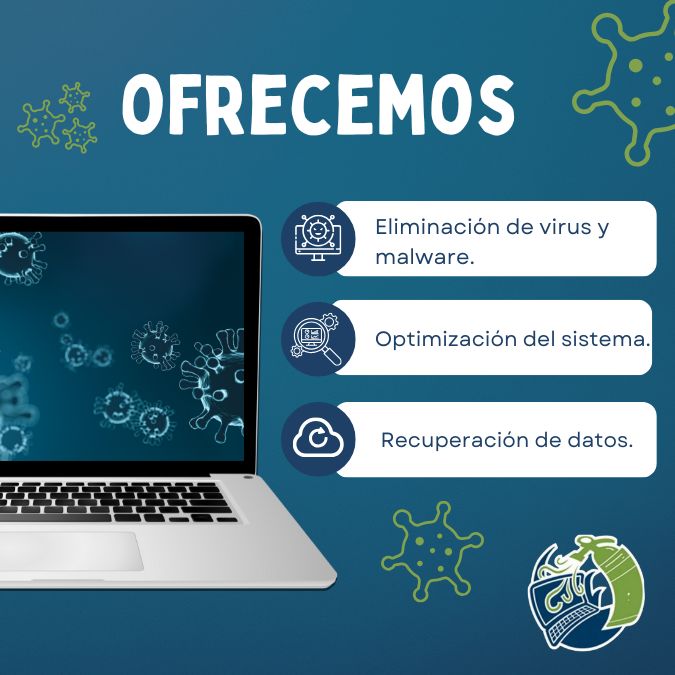 OFRECEMOS

Eliminación de virus y malware.

Optimización del sistema.

Recuperación de datos.